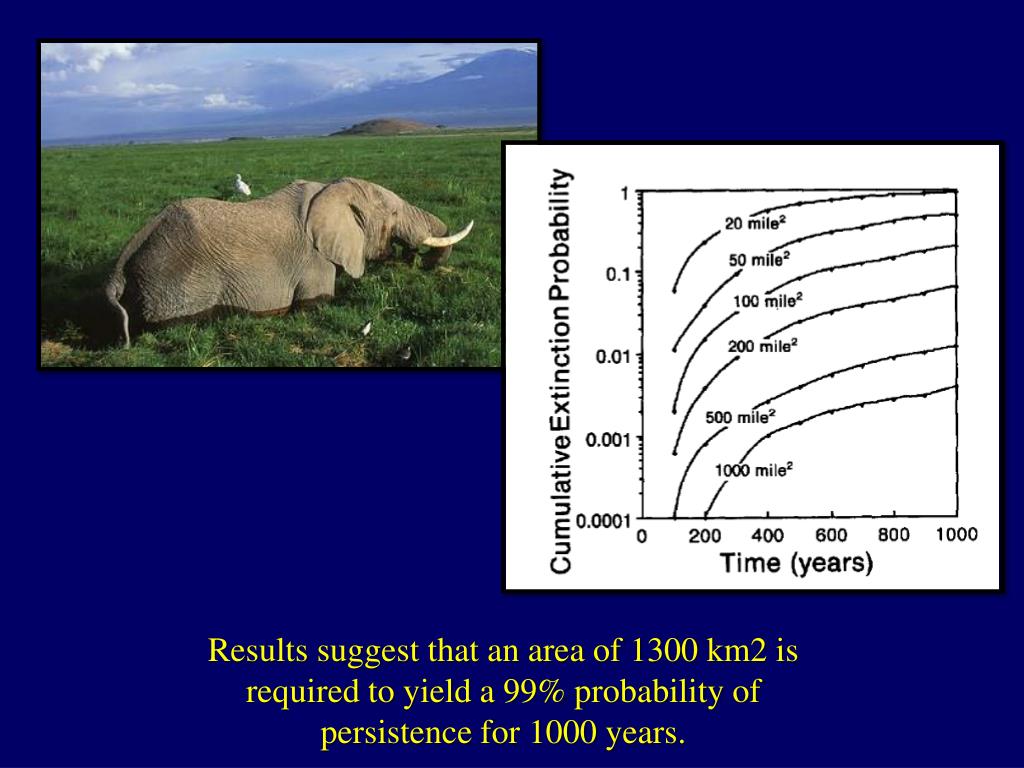 Cumulative Extinction Probability

1

0.1

0.01

0.001

0.0001

20 mile$^2$

50 mile$^2$

100 mile$^2$

200 mile$^2$

500 mile$^2$

1000 mile$^2$

0 200 400 600 800 1000

Time (years)

Results suggest that an area of 1300 km2 is required to yield a 99% probability of persistence for 1000 years.